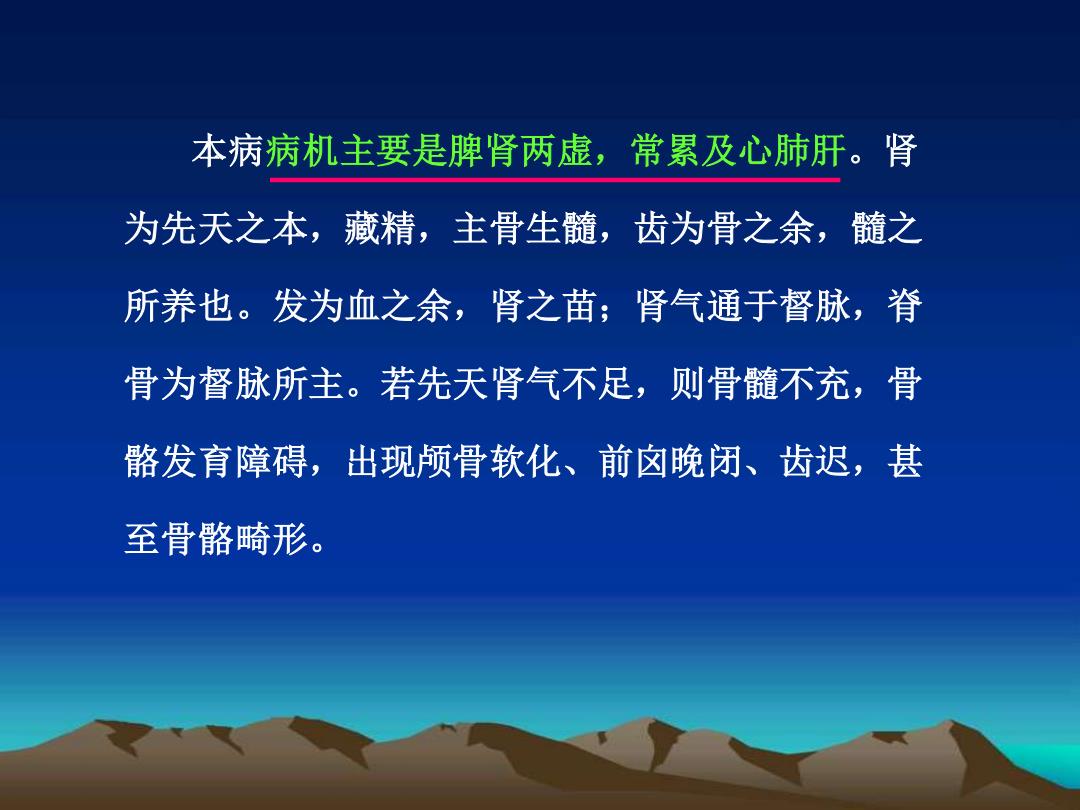 本病病机主要是脾肾两虚，常累及心肺肝。肾为先天之本，藏精，主骨生髓，齿为骨之余，髓之所养也。发为血之余，肾之苗；肾气通于督脉，脊骨为督脉所主。若先天肾气不足，则骨髓不充，骨骼发育障碍，出现颅骨软化、前囟晚闭、齿迟，甚至骨骼畸形。